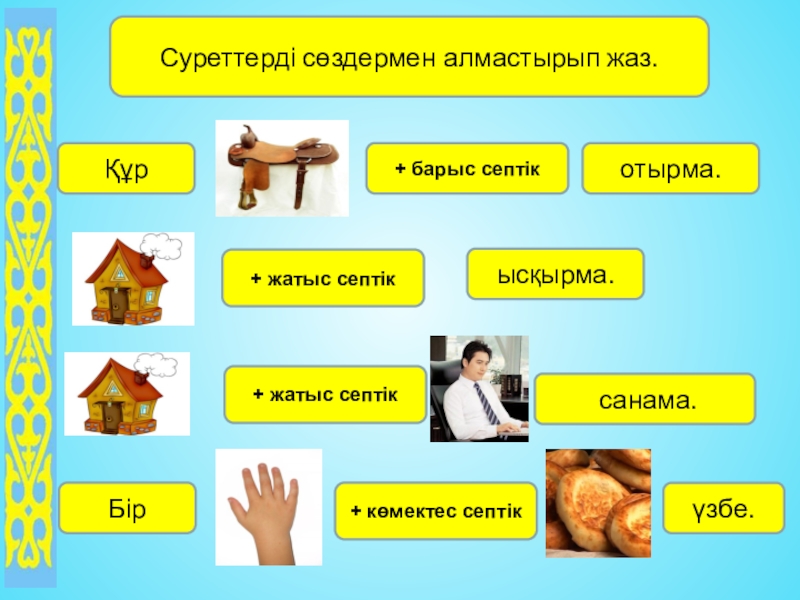 Суреттерді сөздермен алмастырып жаз.

Құр

+ барыс септік

отырма.

+ жатыс септік

ысқырма.

+ жатыс септік

санама.

Бір

+ көмектес септік

үзбе.